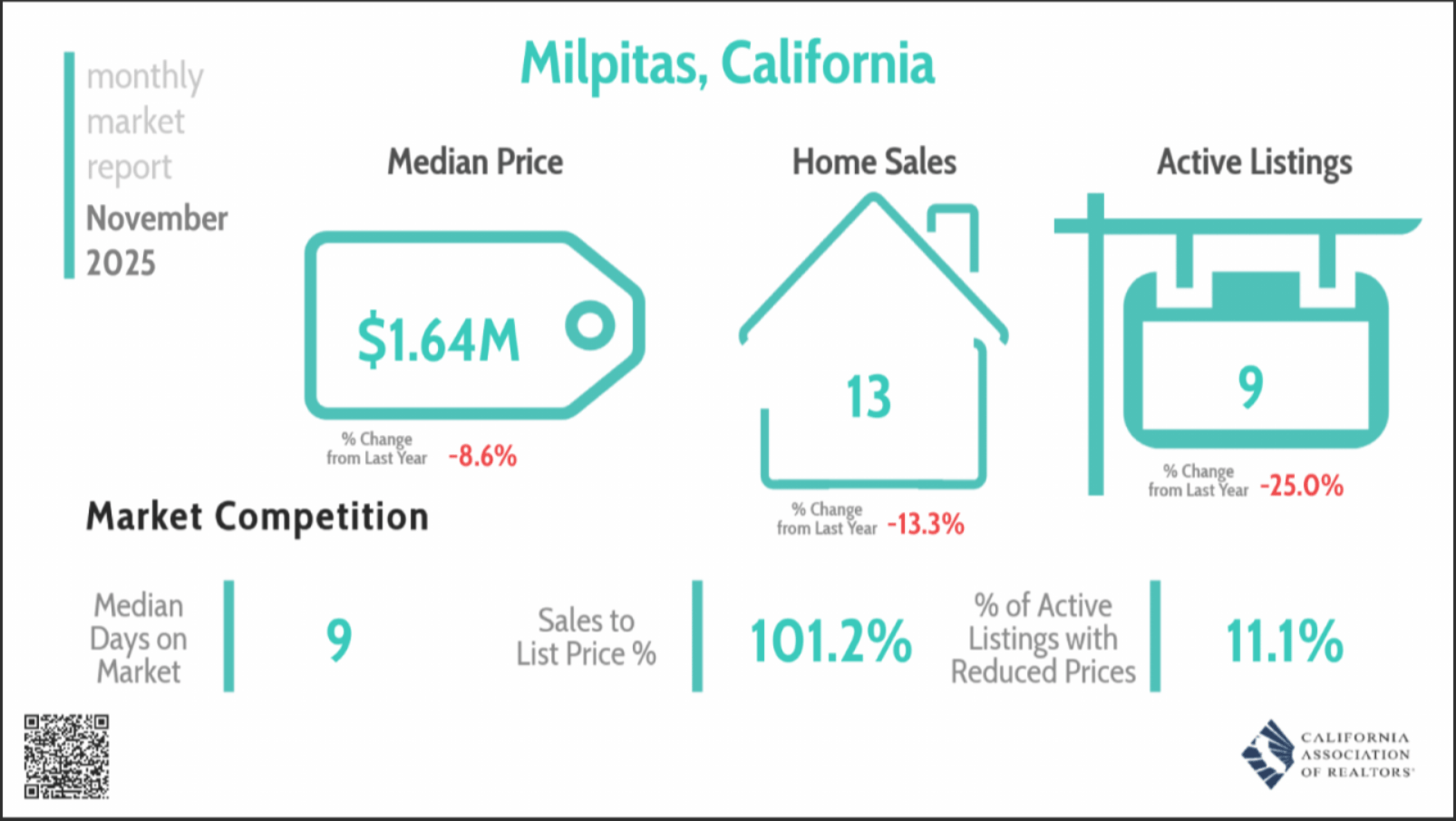 monthly market report
November 2025

Milpitas, California

Median Price
$1.64M
% Change from Last Year -8.6%

Home Sales
13
% Change from Last Year -13.3%

Active Listings
9
% Change from Last Year -25.0%

Market Competition

Median Days on Market
9

Sales to List Price %
101.2%

% of Active Listings with Reduced Prices
11.1%

CALIFORNIA ASSOCIATION OF REALTORS®